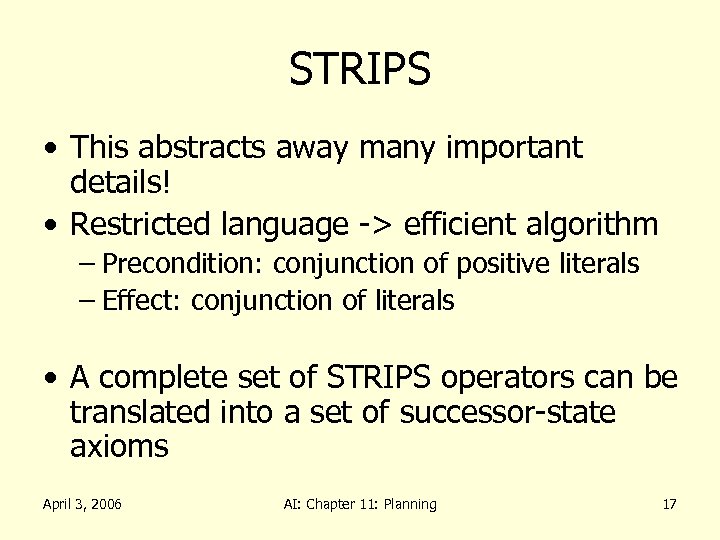 STRIPS

• This abstracts away many important details!
• Restricted language -> efficient algorithm
– Precondition: conjunction of positive literals
– Effect: conjunction of literals

• A complete set of STRIPS operators can be translated into a set of successor-state axioms

April 3, 2006
AI: Chapter 11: Planning
17